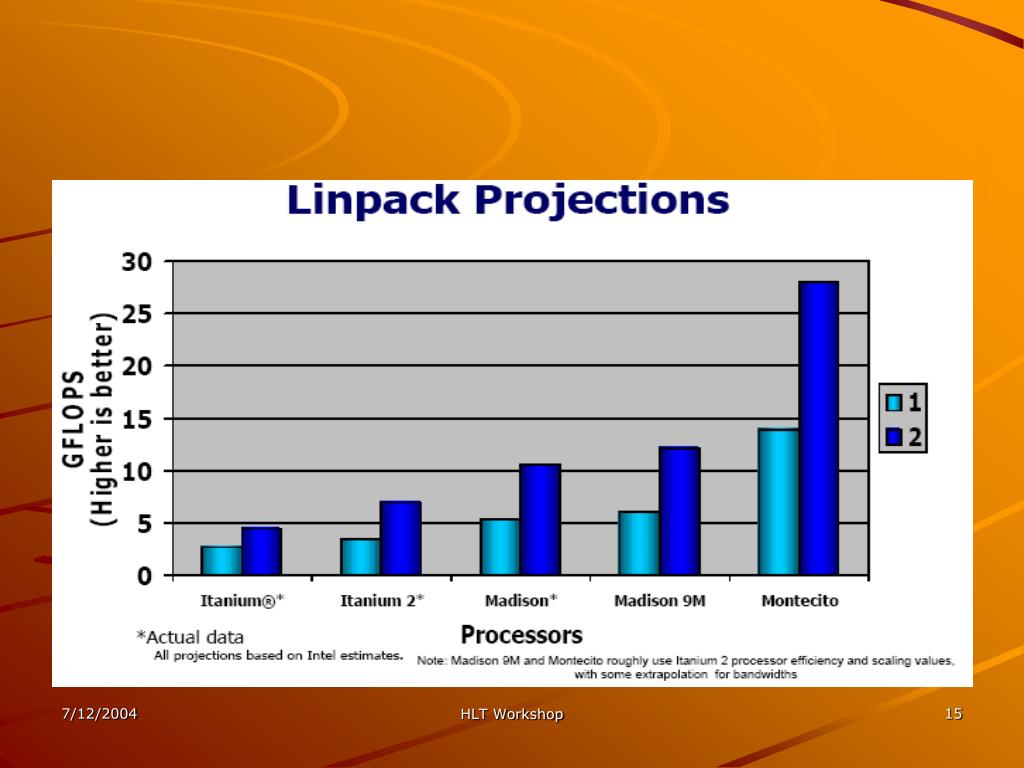 Linpack Projections

GFLOPS (Higher is better)

30
25
20
15
10
5
0

1
2

Itanium®* Itanium 2* Madison* Madison 9M Montecito

Processors

*Actual data
All projections based on Intel estimates.

Note: Madison 9M and Montecito roughly use Itanium 2 processor efficiency and scaling values, with some extrapolation for bandwidths

7/12/2004
HLT Workshop
15